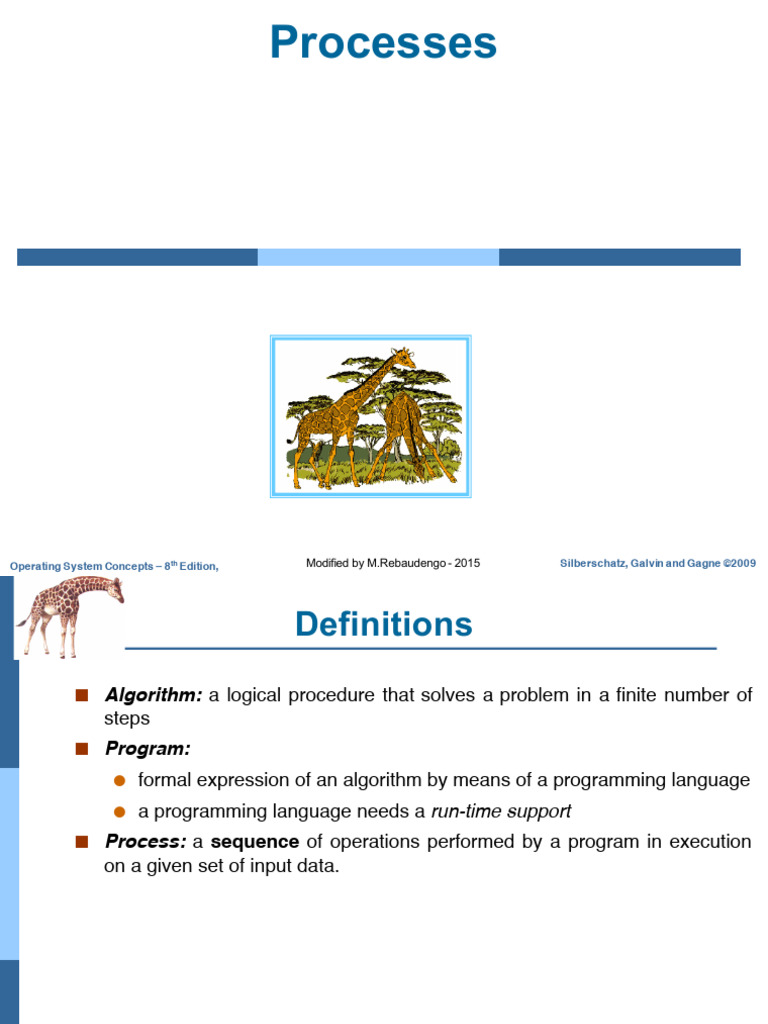 Processes

Operating System Concepts – 8$^{th}$ Edition,

Modified by M.Rebaudengo - 2015

Silberschatz, Galvin and Gagne ©2009

Definitions

Algorithm: a logical procedure that solves a problem in a finite number of steps

Program:

formal expression of an algorithm by means of a programming language

a programming language needs a run-time support

Process: a sequence of operations performed by a program in execution on a given set of input data.